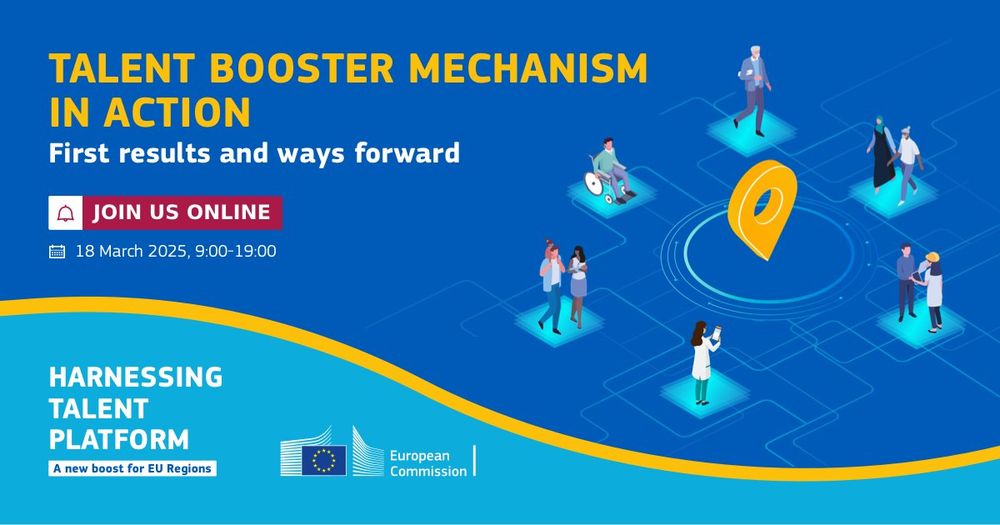 TALENT BOOSTER MECHANISM IN ACTION
First results and ways forward

JOIN US ONLINE

18 March 2025, 9:00-19:00

HARNESSING TALENT PLATFORM
A new boost for EU Regions

European Commission